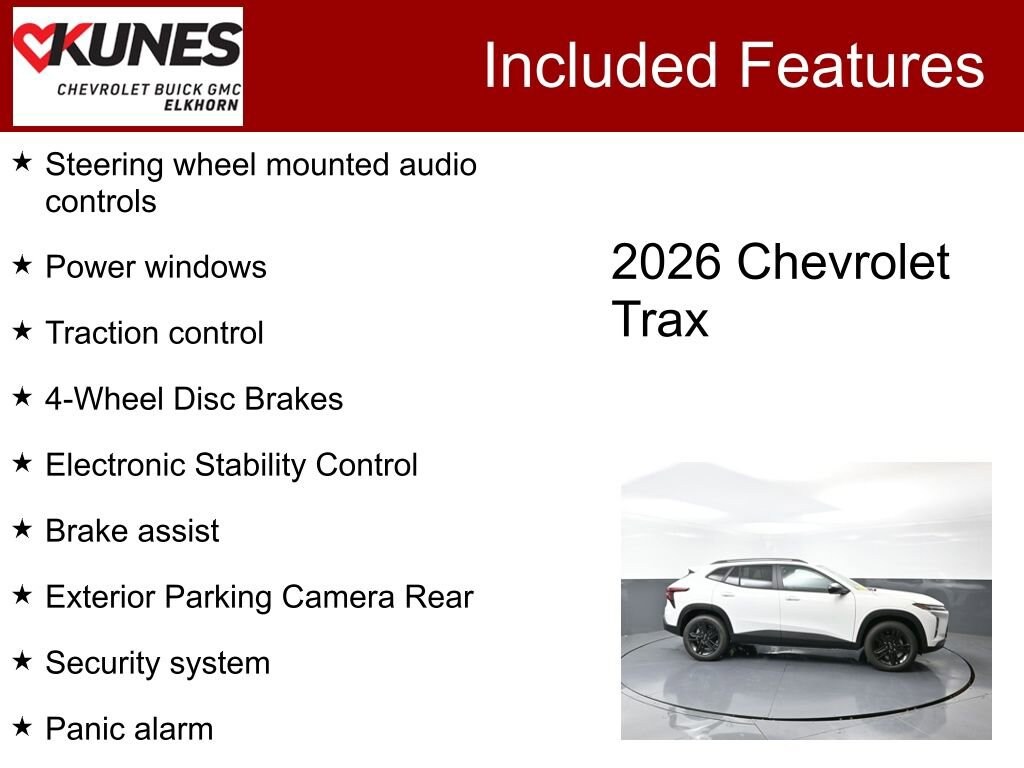 KUNES
CHEVROLET BUICK GMC
ELKHORN

Included Features

★ Steering wheel mounted audio controls

★ Power windows

★ Traction control

★ 4-Wheel Disc Brakes

★ Electronic Stability Control

★ Brake assist

★ Exterior Parking Camera Rear

★ Security system

★ Panic alarm

2026 Chevrolet Trax